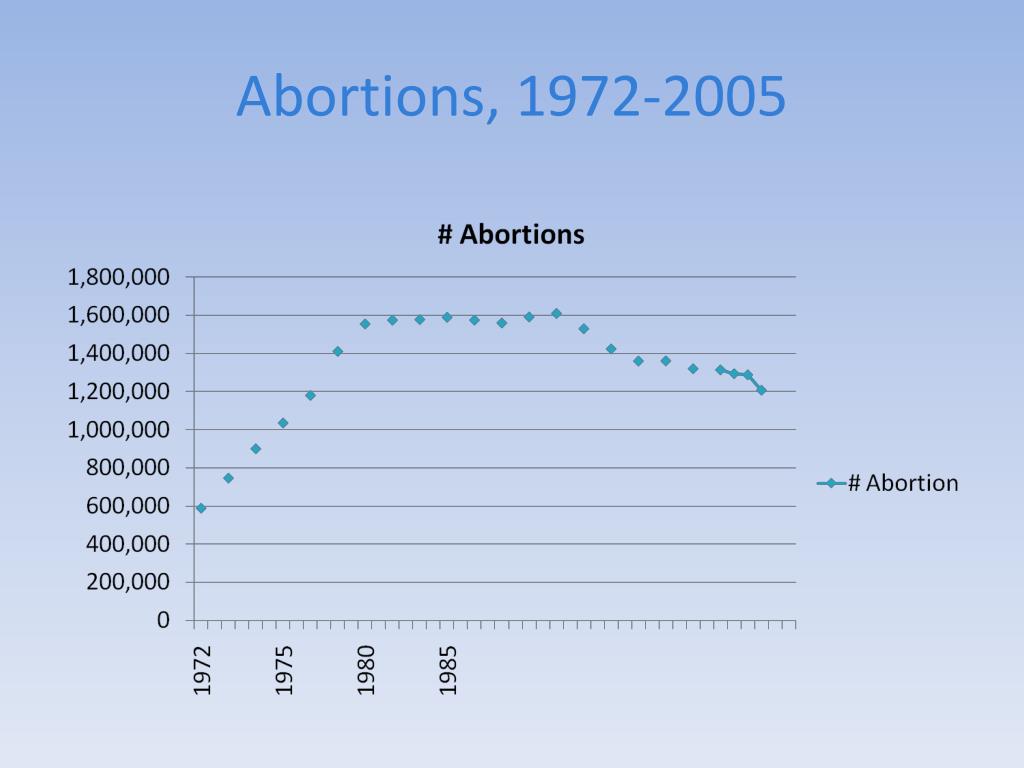 Abortions, 1972-2005

# Abortions

1,800,000
1,600,000
1,400,000
1,200,000
1,000,000
800,000
600,000
400,000
200,000
0

1972
1975
1980
1985

# Abortion